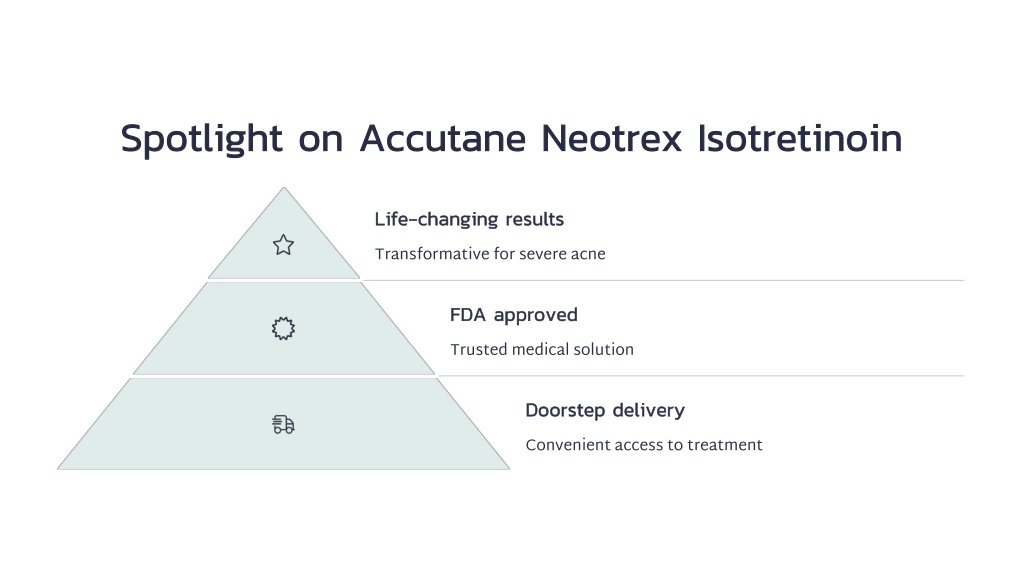 Spotlight on Accutane Neotrex Isotretinoin

Life-changing results

Transformative for severe acne

FDA approved

Trusted medical solution

Doorstep delivery

Convenient access to treatment